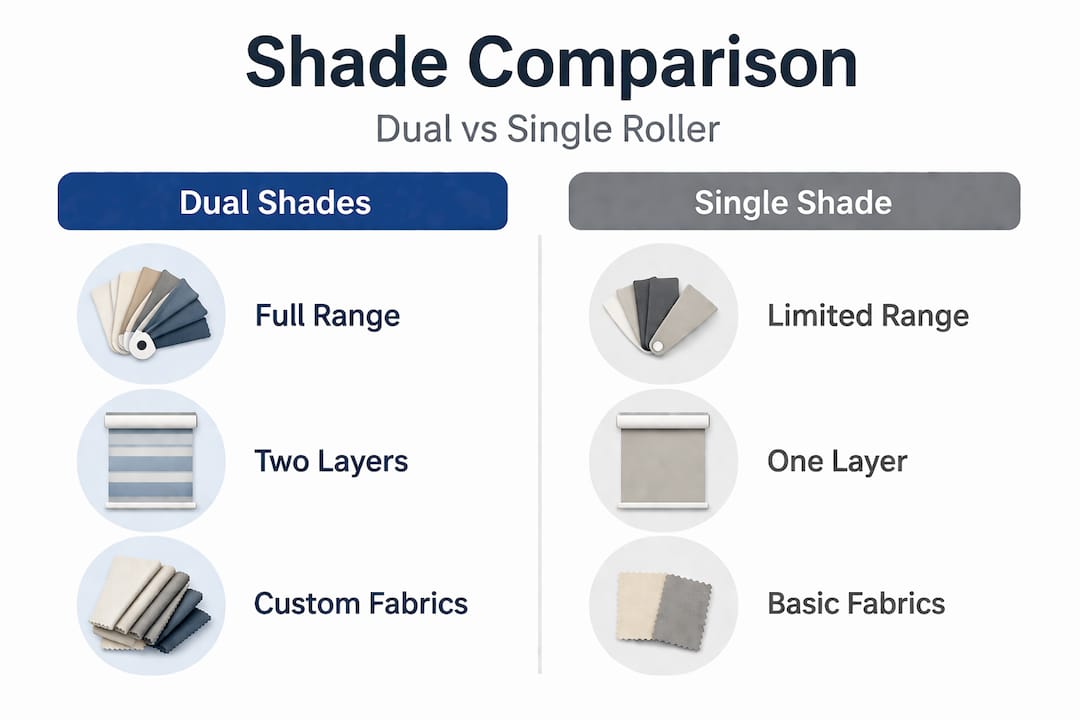 Shade Comparison

Dual vs Single Roller

Dual Shades

Full Range

Two Layers

Custom Fabrics

Single Shade

Limited Range

One Layer

Basic Fabrics